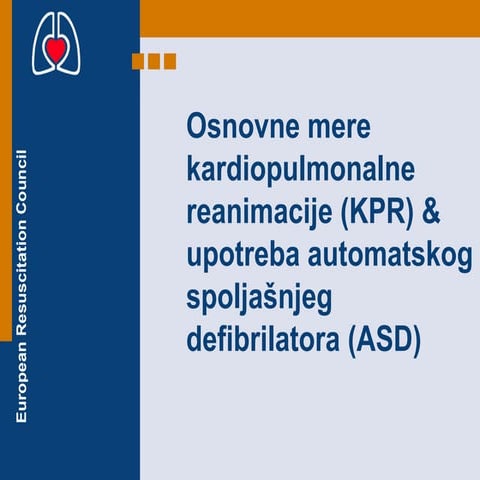 European Resuscitation Council

Osnovne mere kardiopulmonalne reanimacije (KPR) & upotreba automatskog spoljašnjeg defibrilatora (ASD)